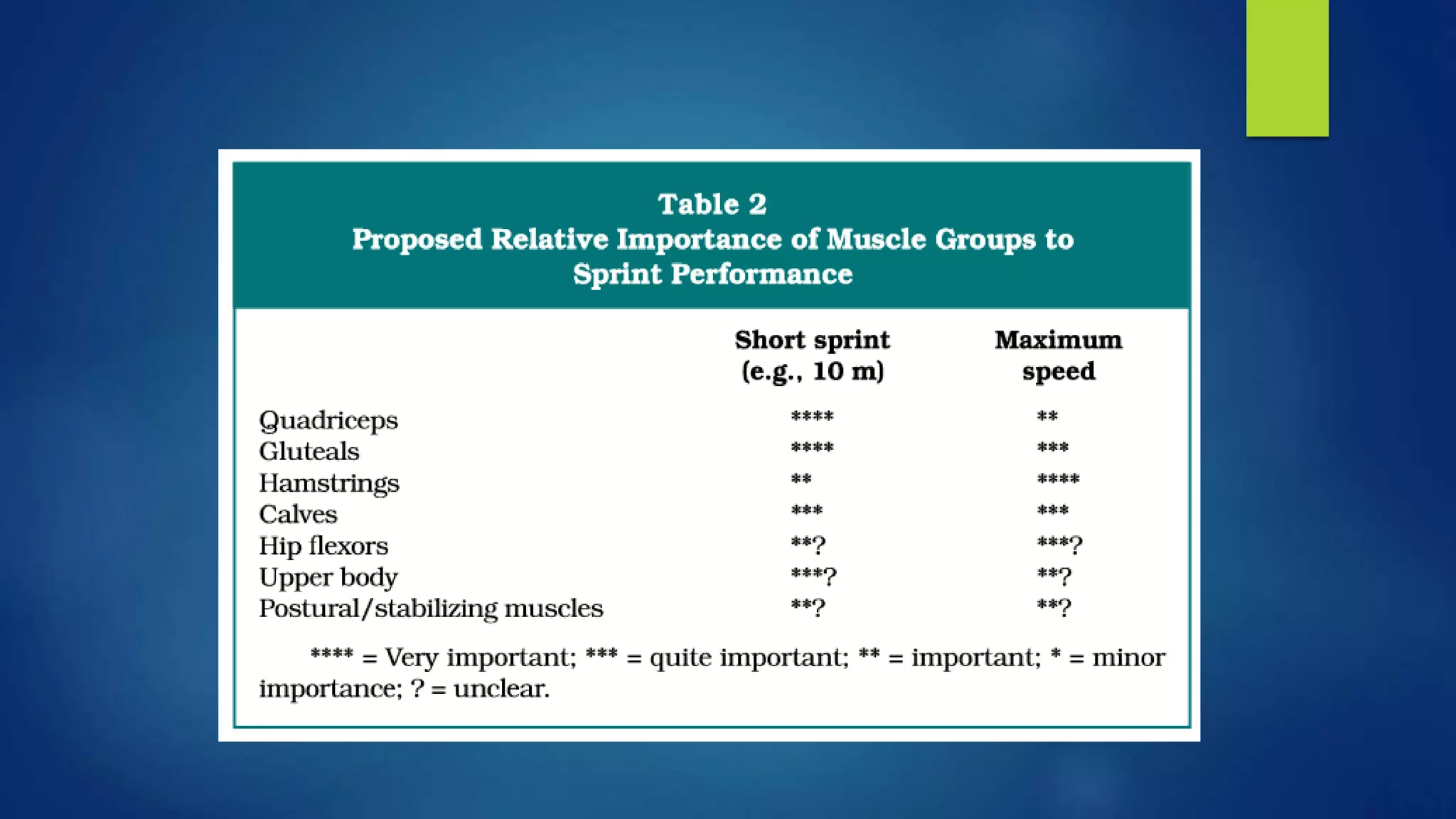 Table 2
Proposed Relative Importance of Muscle Groups to Sprint Performance

| | Short sprint (e.g., 10 m) | Maximum speed |
|---|---|---|
| Quadriceps | \*\*\*\* | \*\* |
| Gluteals | \*\*\*\* | \*\*\* |
| Hamstrings | \*\* | \*\*\*\* |
| Calves | \*\*\* | \*\*\* |
| Hip flexors | \*\*? | \*\*\*? |
| Upper body | \*\*\*? | \*\*? |
| Postural/stabilizing muscles | \*\*? | \*\*? |

\*\*\*\* = Very important; \*\*\* = quite important; \*\* = important; \* = minor importance; ? = unclear.